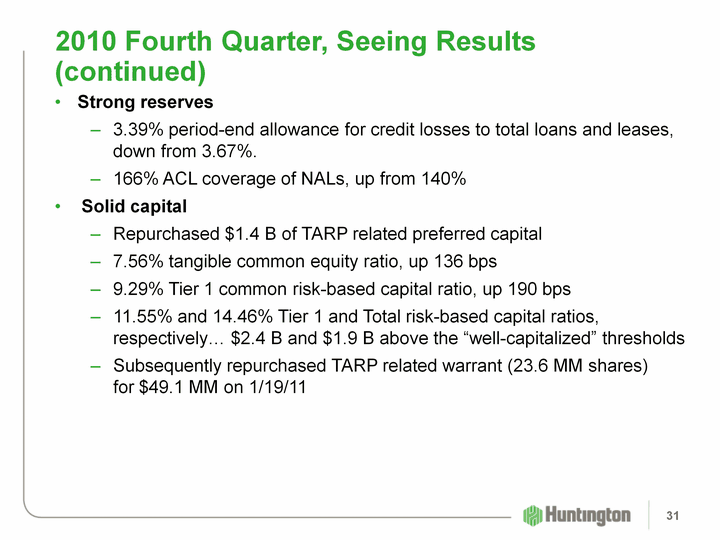 2010 Fourth Quarter, Seeing Results (continued)

• Strong reserves

– 3.39% period-end allowance for credit losses to total loans and leases, down from 3.67%.

– 166% ACL coverage of NALs, up from 140%

• Solid capital

– Repurchased \$1.4 B of TARP related preferred capital

– 7.56% tangible common equity ratio, up 136 bps

– 9.29% Tier 1 common risk-based capital ratio, up 190 bps

– 11.55% and 14.46% Tier 1 and Total risk-based capital ratios, respectively… \$2.4 B and \$1.9 B above the “well-capitalized” thresholds

– Subsequently repurchased TARP related warrant (23.6 MM shares) for \$49.1 MM on 1/19/11

Huntington

31